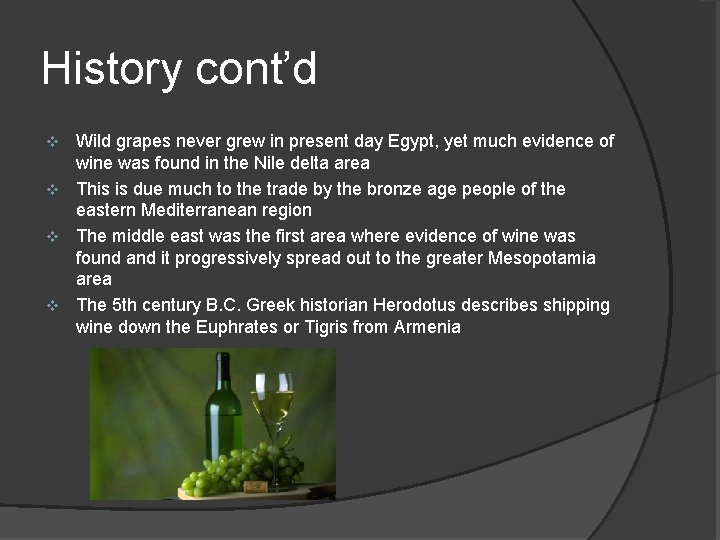 History cont'd

Wild grapes never grew in present day Egypt, yet much evidence of wine was found in the Nile delta area

This is due much to the trade by the bronze age people of the eastern Mediterranean region

The middle east was the first area where evidence of wine was found and it progressively spread out to the greater Mesopotamia area

The 5th century B.C. Greek historian Herodotus describes shipping wine down the Euphrates or Tigris from Armenia